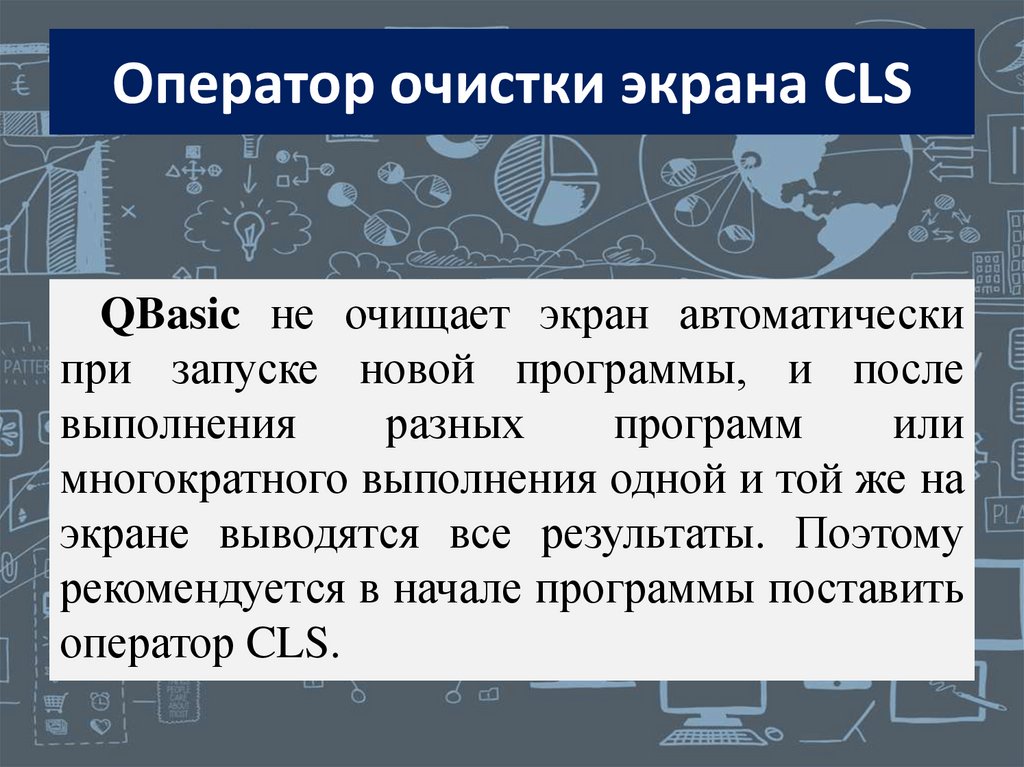 Оператор очистки экрана CLS

QBasic не очищает экран автоматически при запуске новой программы, и после выполнения разных программ или многократного выполнения одной и той же на экране выводятся все результаты. Поэтому рекомендуется в начале программы поставить оператор CLS.